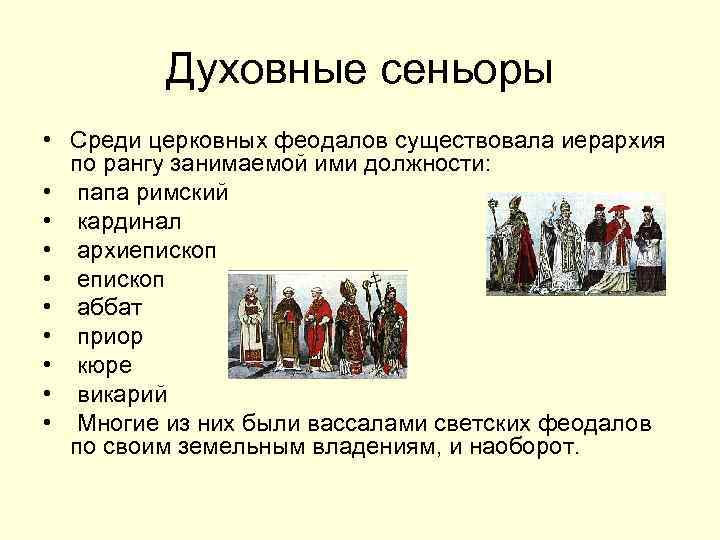 Духовные сеньоры

• Среди церковных феодалов существовала иерархия по рангу занимаемой ими должности:
• папа римский
• кардинал
• архиепископ
• епископ
• аббат
• приор
• кюре
• викарий
• Многие из них были вассалами светских феодалов по своим земельным владениям, и наоборот.